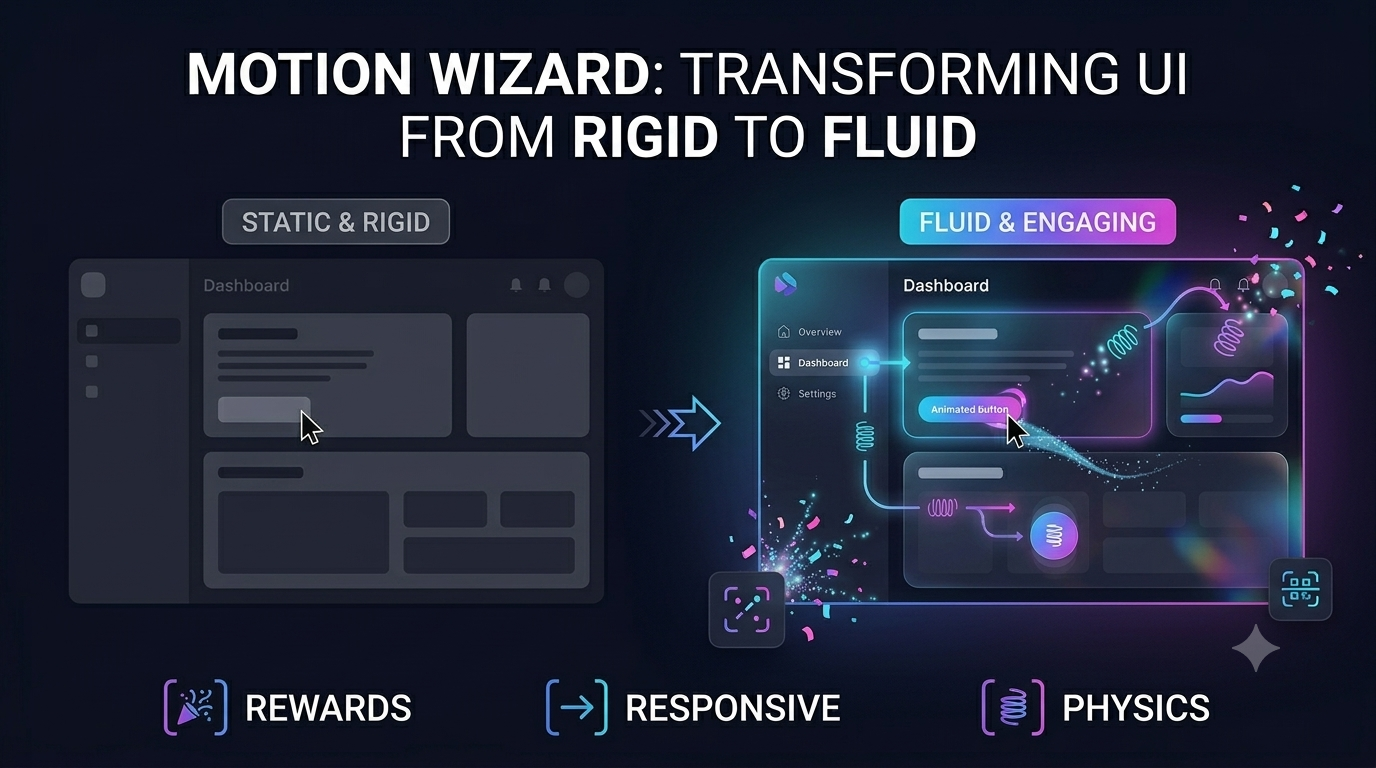 MOTION WIZARD: TRANSFORMING UI FROM RIGID TO FLUID

STATIC & RIGID

Dashboard

FLUID & ENGAGING

Dashboard

Overview

Dashboard

Settings

Animated button

REWARDS

RESPONSIVE

PHYSICS